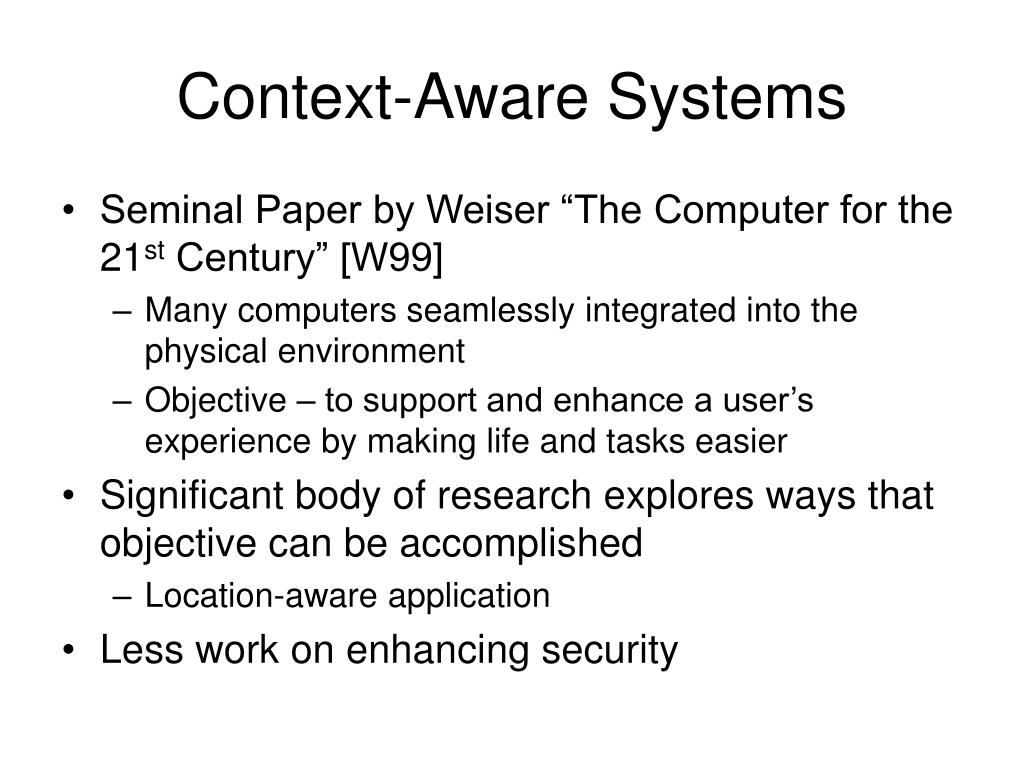 Context-Aware Systems

• Seminal Paper by Weiser “The Computer for the 21$^{st}$ Century” [W99]
– Many computers seamlessly integrated into the physical environment
– Objective – to support and enhance a user’s experience by making life and tasks easier
• Significant body of research explores ways that objective can be accomplished
– Location-aware application
• Less work on enhancing security